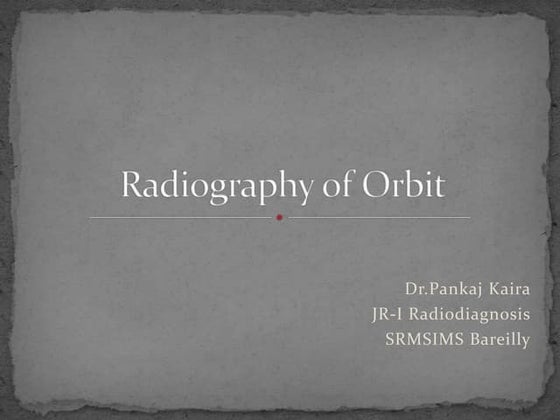 Radiography of Orbit

Dr.Pankaj Kaira
JR-I Radiodiagnosis
SRMSIMS Bareilly